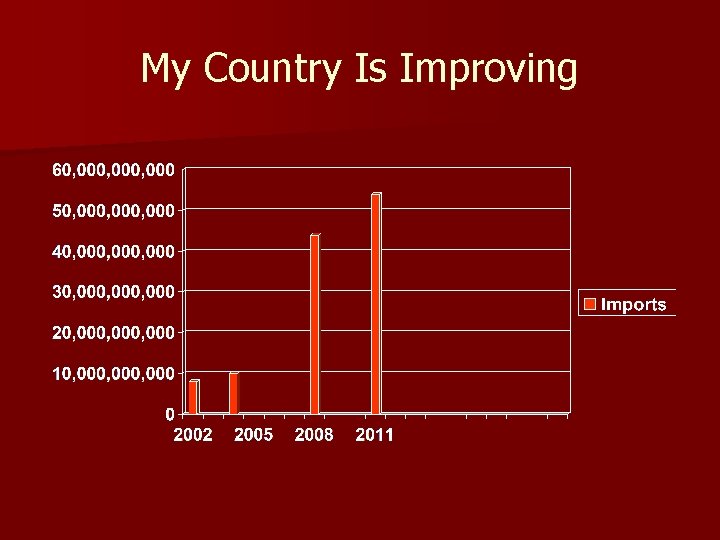 My Country Is Improving

60,000,000,000
50,000,000,000
40,000,000,000
30,000,000,000
20,000,000,000
10,000,000,000
0

2002 2005 2008 2011

Imports